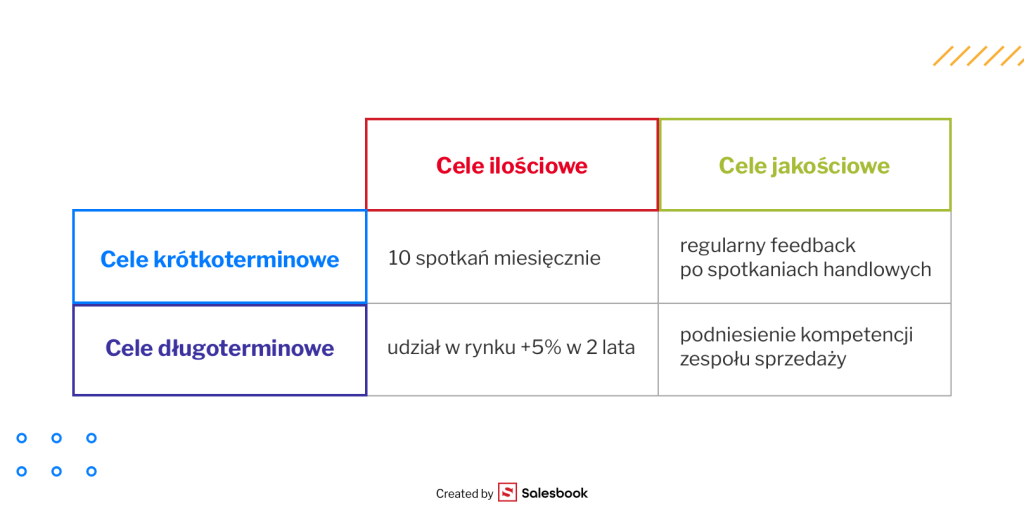 | | Cele ilościowe | Cele jakościowe |
|---|---|---|
| Cele krótkoterminowe | 10 spotkań miesięcznie | regularny feedback po spotkaniach handlowych |
| Cele długoterminowe | udział w rynku +5% w 2 lata | podniesienie kompetencji zespołu sprzedaży |

Created by Salesbook